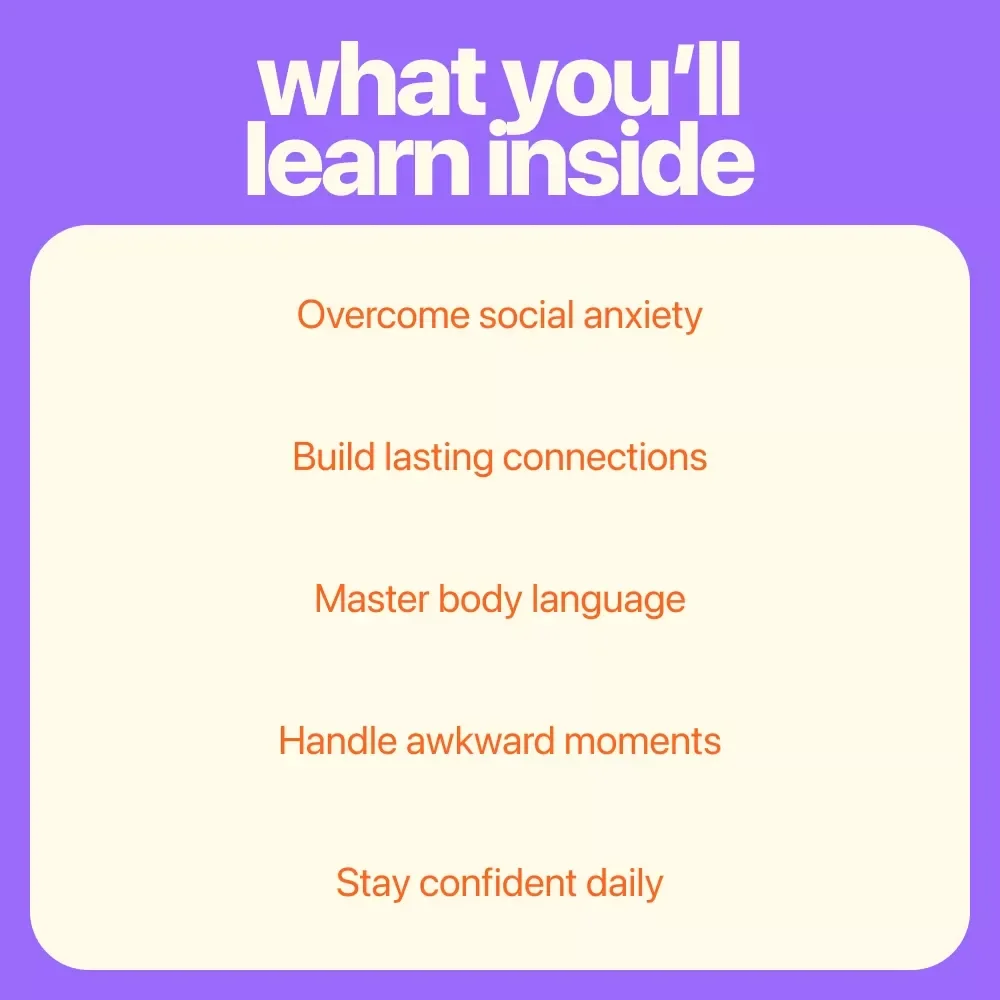 what you'll learn inside

Overcome social anxiety

Build lasting connections

Master body language

Handle awkward moments

Stay confident daily